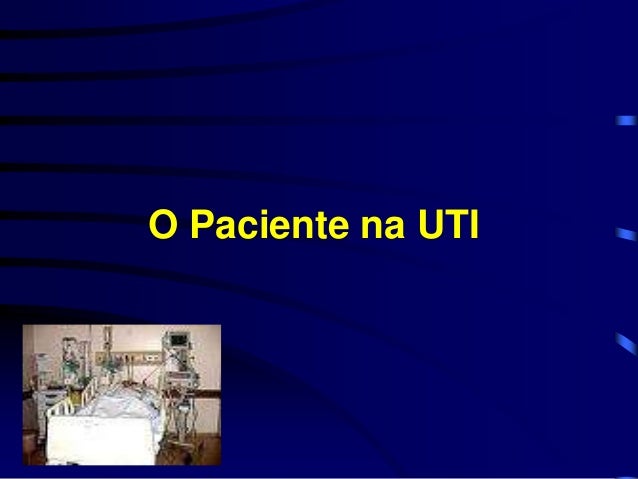 O Paciente na UTI